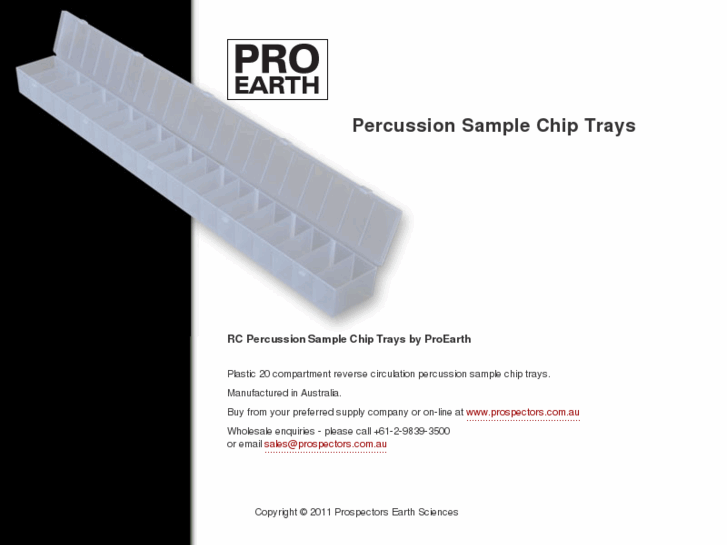 PRO
EARTH

Percussion Sample Chip Trays

RC Percussion Sample Chip Trays by ProEarth

Plastic 20 compartment reverse circulation percussion sample chip trays.

Manufactured in Australia.

Buy from your preferred supply company or on-line at www.prospectors.com.au

Wholesale enquiries - please call +61-2-9839-3500
or email sales@prospectors.com.au

Copyright © 2011 Prospectors Earth Sciences